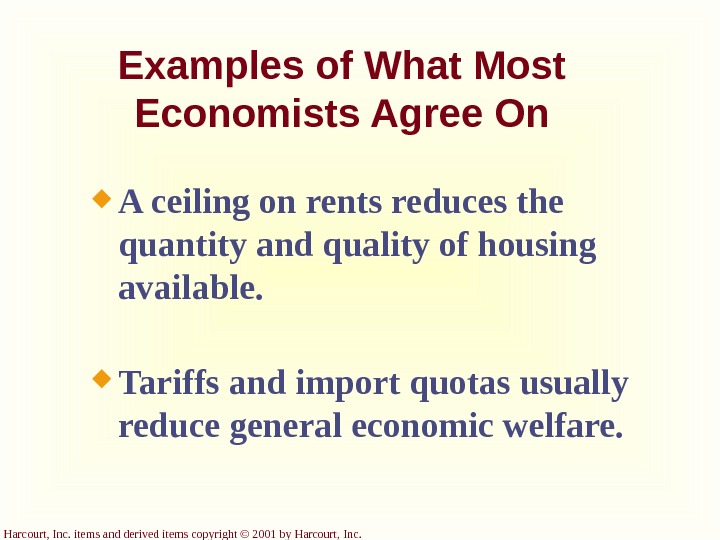 Examples of What Most Economists Agree On

A ceiling on rents reduces the quantity and quality of housing available.

Tariffs and import quotas usually reduce general economic welfare.

Harcourt, Inc. items and derived items copyright © 2001 by Harcourt, Inc.